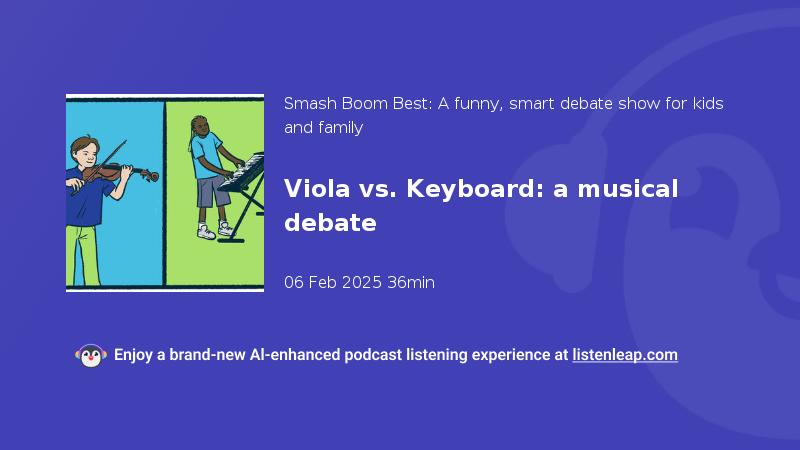 Smash Boom Best: A funny, smart debate show for kids and family

Viola vs. Keyboard: a musical debate

06 Feb 2025 36min

Enjoy a brand-new AI-enhanced podcast listening experience at listenleap.com